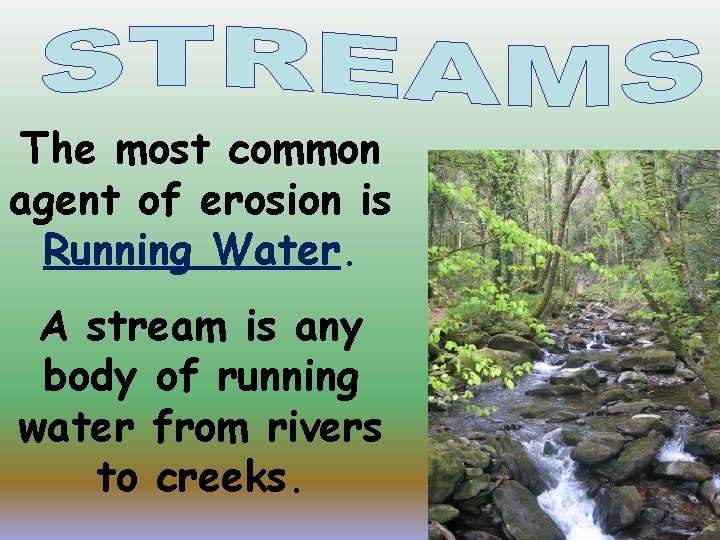 STREAMS

The most common agent of erosion is Running Water.

A stream is any body of running water from rivers to creeks.